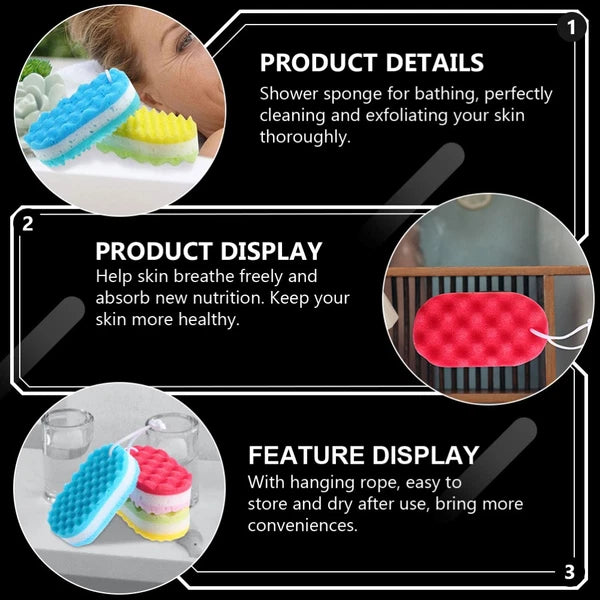 1

PRODUCT DETAILS

Shower sponge for bathing, perfectly cleaning and exfoliating your skin thoroughly.

2

PRODUCT DISPLAY

Help skin breathe freely and absorb new nutrition. Keep your skin more healthy.

FEATURE DISPLAY

With hanging rope, easy to store and dry after use, bring more conveniences.

3